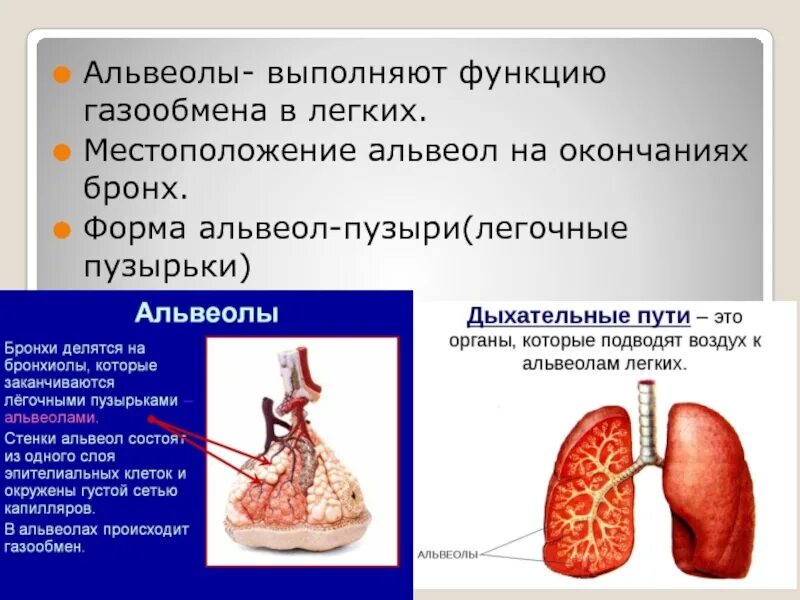 Альвеолы- выполняют функцию газообмена в легких.

Местоположение альвеол на окончаниях бронх.

Форма альвеол-пузыри(легочные пузырьки)

Альвеолы

Бронхи делятся на бронхиолы, которые заканчиваются лёгочными пузырьками – альвеолами.

Стенки альвеол состоят из одного слоя эпителиальных клеток и окружены густой сетью капилляров.

В альвеолах происходит газообмен.

Дыхательные пути – это органы, которые подводят воздух к альвеолам легких.

АЛЬВЕОЛЫ